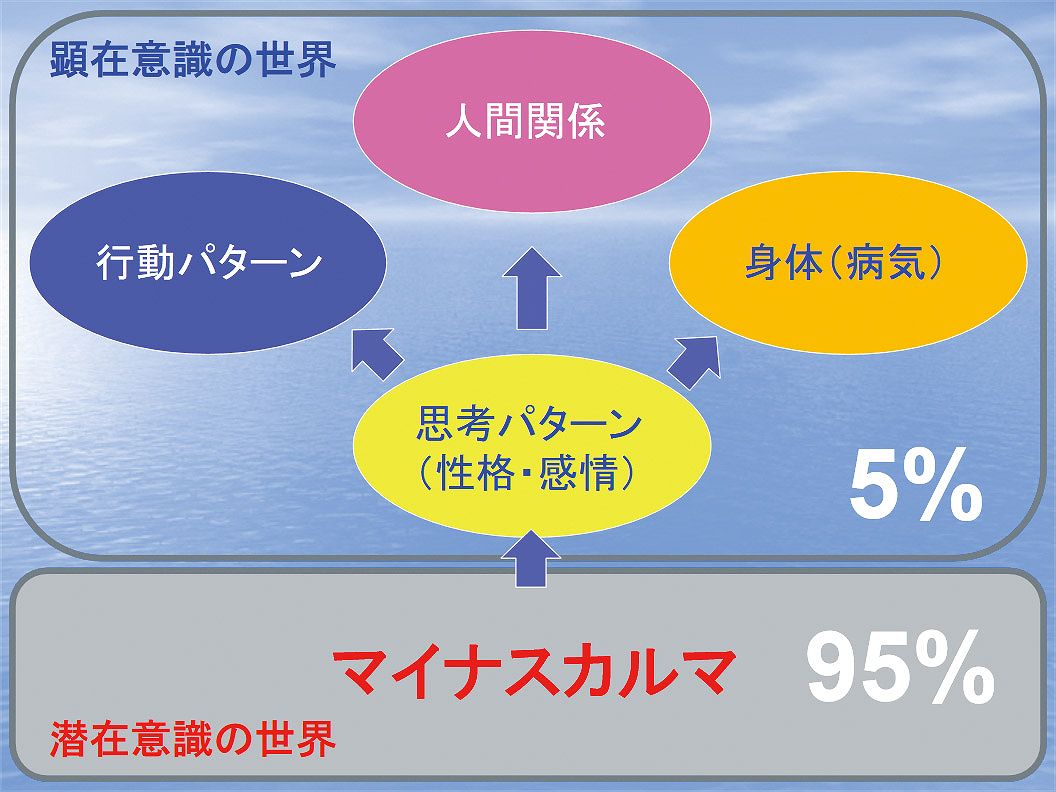 顕在意識の世界

人間関係

行動パターン

身体(病気)

思考パターン
(性格・感情)

5%

マイナスカルマ

95%

潜在意識の世界